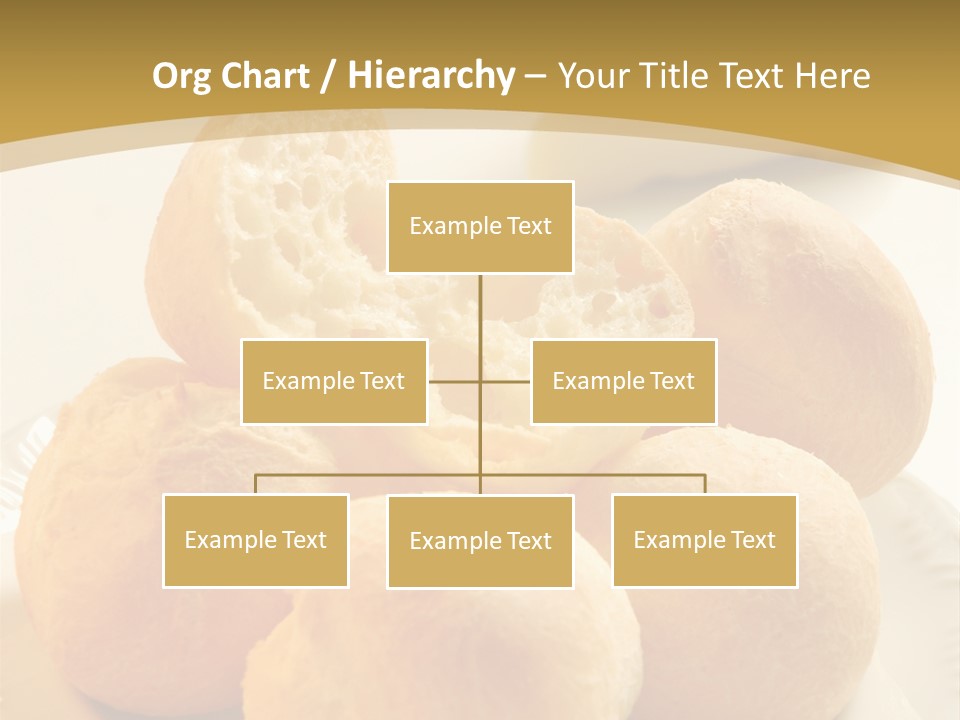 Org Chart / Hierarchy – Your Title Text Here

Example Text

Example Text

Example Text

Example Text

Example Text

Example Text